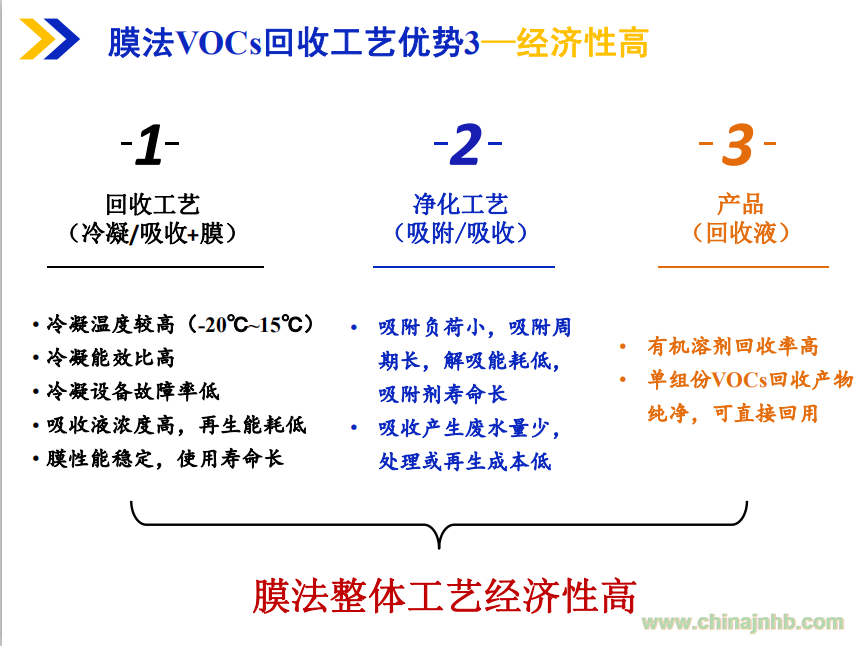 膜法VOCs回收工艺优势3—经济性高

-1-
回收工艺
（冷凝/吸收+膜）

• 冷凝温度较高（-20℃~15℃）
• 冷凝能效比高
• 冷凝设备故障率低
• 吸收液浓度高，再生能耗低
• 膜性能稳定，使用寿命长

-2-
净化工艺
（吸附/吸收）

• 吸附负荷小，吸附周期长，解吸能耗低，吸附剂寿命长
• 吸收产生废水量少，处理或再生成本低

-3-
产品
（回收液）

• 有机溶剂回收率高
• 单组份VOCs回收产物纯净，可直接回用

膜法整体工艺经济性高

www.chinajnhb.com